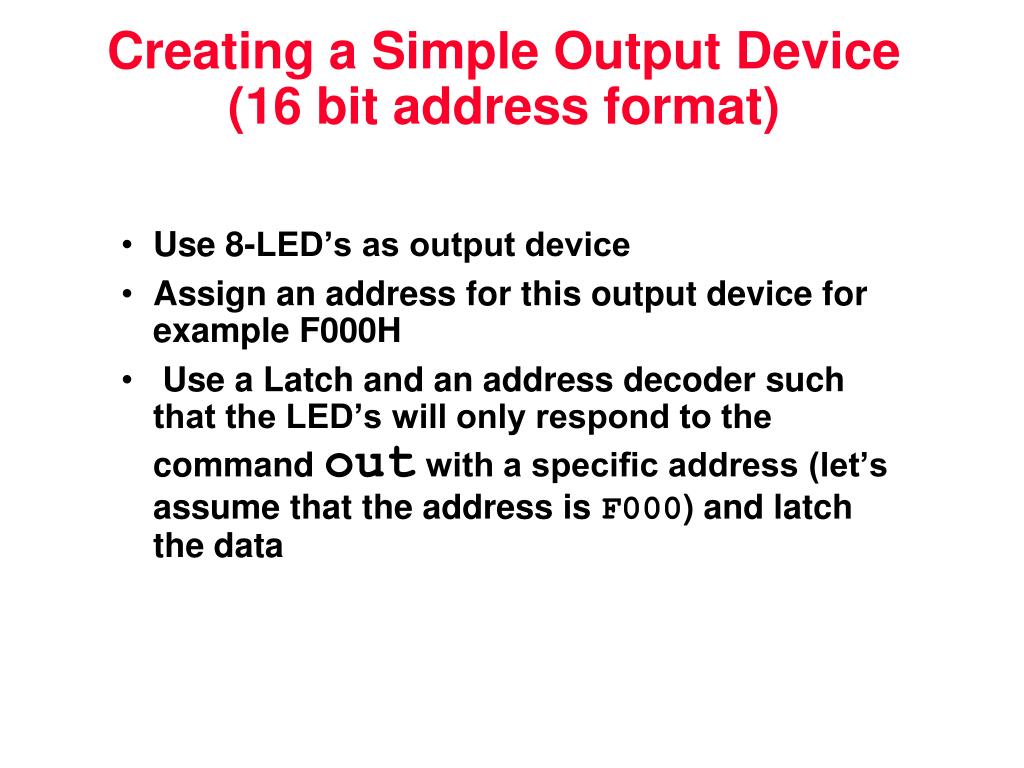 Creating a Simple Output Device
(16 bit address format)

• Use 8-LED’s as output device
• Assign an address for this output device for example F000H
• Use a Latch and an address decoder such that the LED’s will only respond to the command out with a specific address (let’s assume that the address is F000) and latch the data